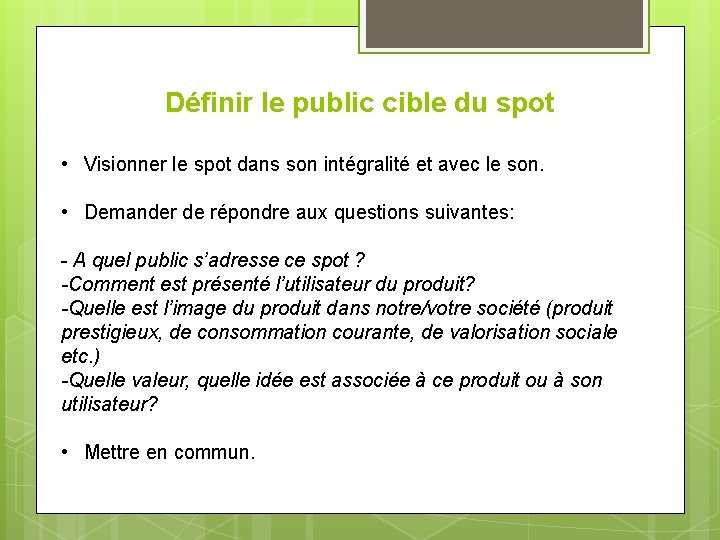 Définir le public cible du spot

• Visionner le spot dans son intégralité et avec le son.

• Demander de répondre aux questions suivantes:

- A quel public s'adresse ce spot ?
-Comment est présenté l'utilisateur du produit?
-Quelle est l'image du produit dans notre/votre société (produit prestigieux, de consommation courante, de valorisation sociale etc.)
-Quelle valeur, quelle idée est associée à ce produit ou à son utilisateur?

• Mettre en commun.